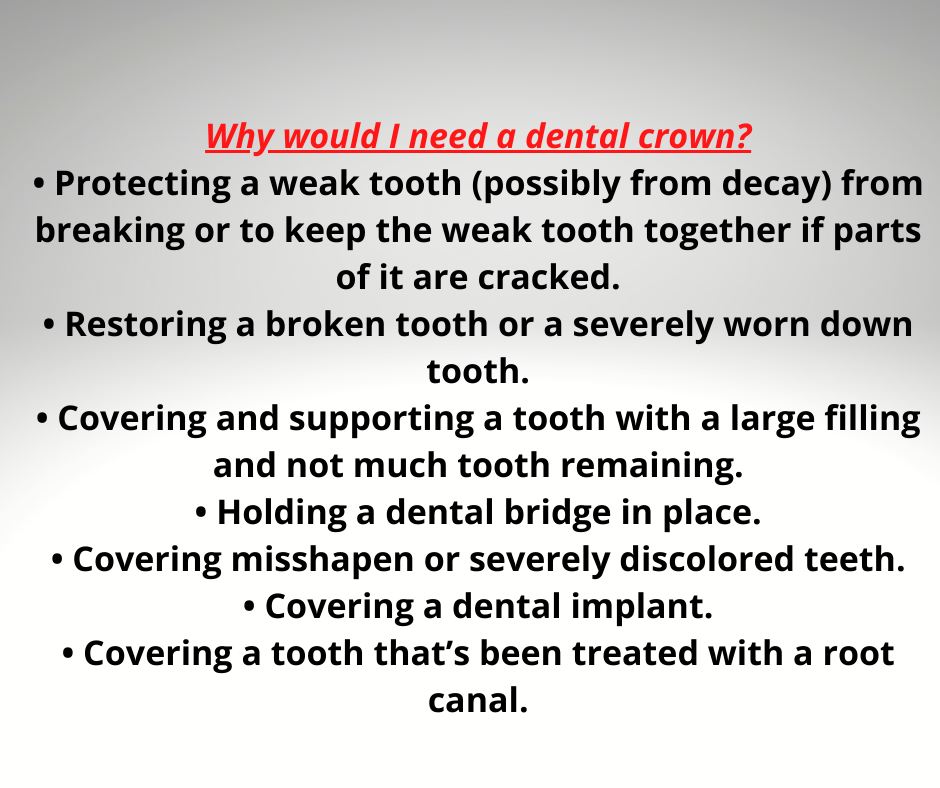 Why would I need a dental crown?

• Protecting a weak tooth (possibly from decay) from breaking or to keep the weak tooth together if parts of it are cracked.
• Restoring a broken tooth or a severely worn down tooth.
• Covering and supporting a tooth with a large filling and not much tooth remaining.
• Holding a dental bridge in place.
• Covering misshapen or severely discolored teeth.
• Covering a dental implant.
• Covering a tooth that's been treated with a root canal.